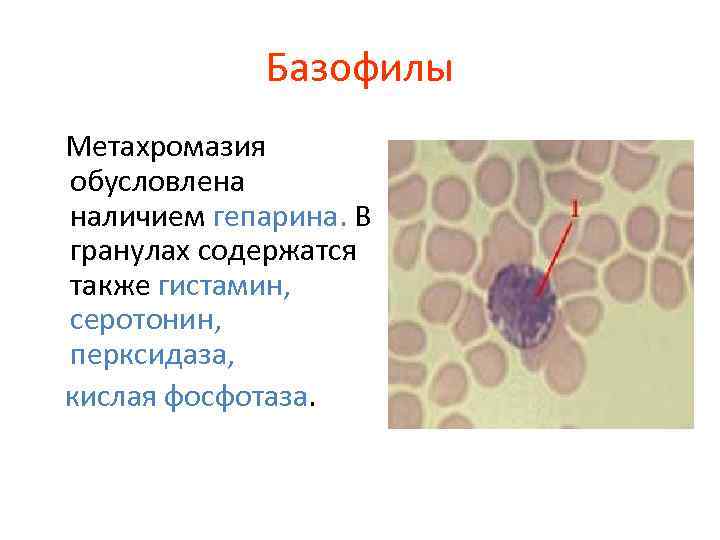 Базофилы

Метахромазия обусловлена наличием гепарина. В гранулах содержатся также гистамин, серотонин, перксидаза,

кислая фосфотаза.

1